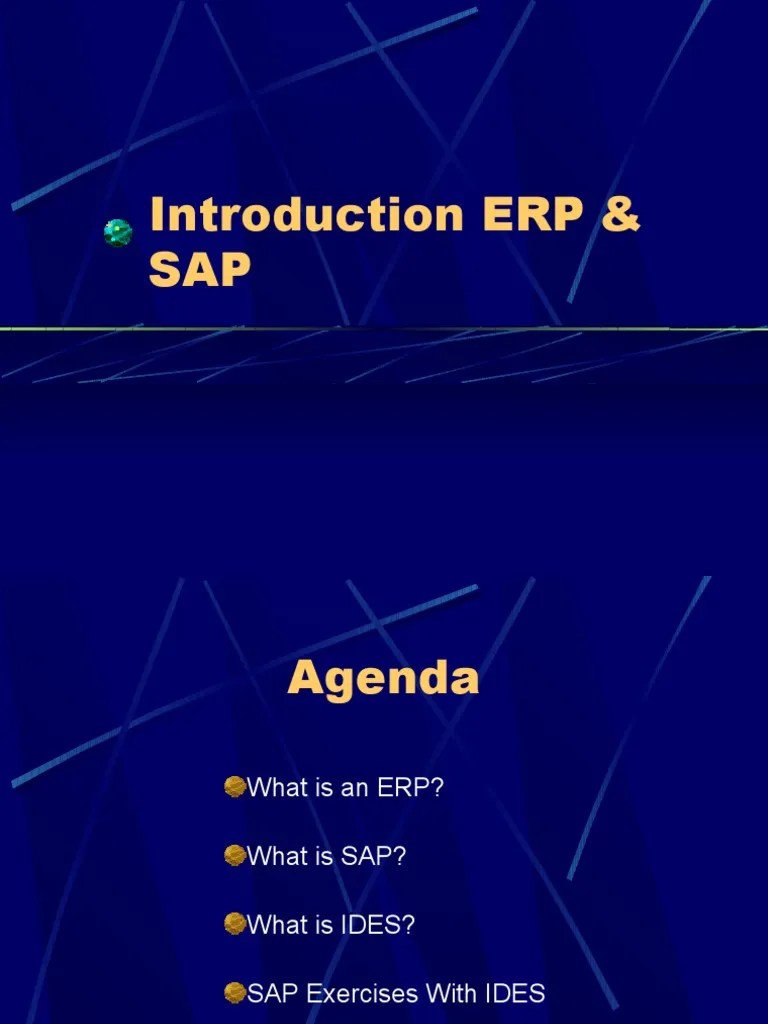 Introduction ERP & SAP

Agenda

What is an ERP?

What is SAP?

What is IDES?

SAP Exercises With IDES